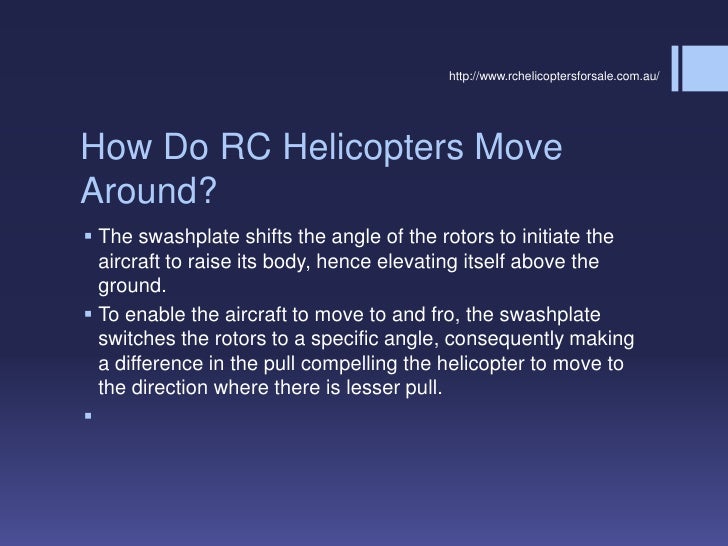 http://www.rchelicoptersforsale.com.au/

How Do RC Helicopters Move Around?

▪ The swashplate shifts the angle of the rotors to initiate the aircraft to raise its body, hence elevating itself above the ground.

▪ To enable the aircraft to move to and fro, the swashplate switches the rotors to a specific angle, consequently making a difference in the pull compelling the helicopter to move to the direction where there is lesser pull.

▪